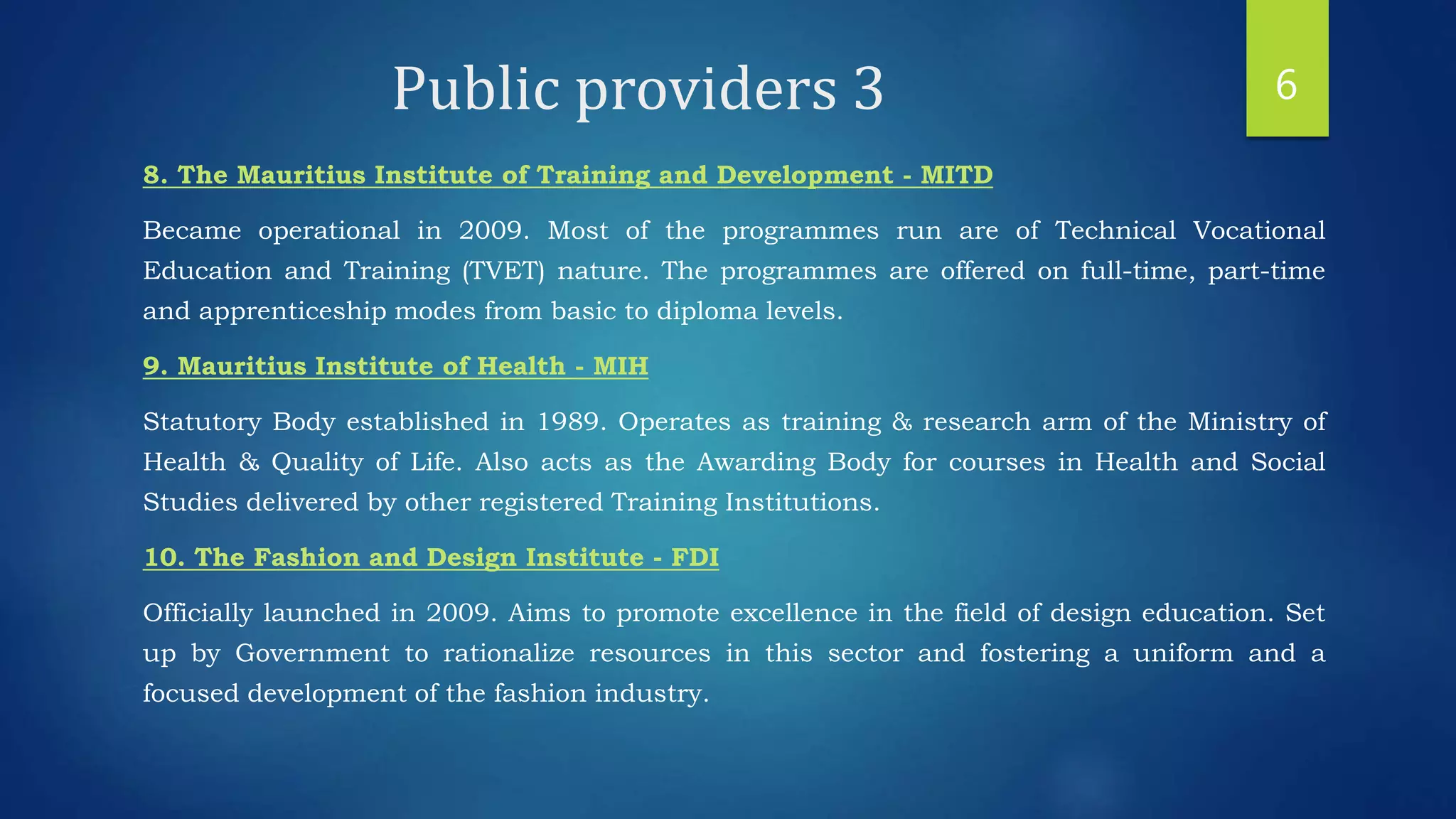 Public providers 3

6

8. The Mauritius Institute of Training and Development - MITD

Became operational in 2009. Most of the programmes run are of Technical Vocational Education and Training (TVET) nature. The programmes are offered on full-time, part-time and apprenticeship modes from basic to diploma levels.

9. Mauritius Institute of Health - MIH

Statutory Body established in 1989. Operates as training & research arm of the Ministry of Health & Quality of Life. Also acts as the Awarding Body for courses in Health and Social Studies delivered by other registered Training Institutions.

10. The Fashion and Design Institute - FDI

Officially launched in 2009. Aims to promote excellence in the field of design education. Set up by Government to rationalize resources in this sector and fostering a uniform and a focused development of the fashion industry.